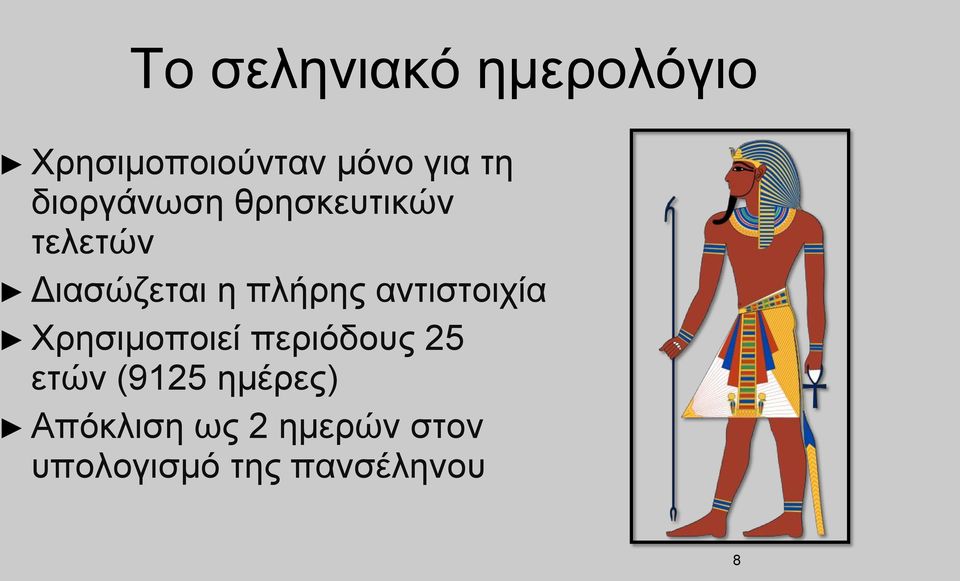 Το σεληνιακό ημερολόγιο

► Χρησιμοποιούνταν μόνο για τη διοργάνωση θρησκευτικών τελετών

► Διασώζεται η πλήρης αντιστοιχία

► Χρησιμοποιεί περιόδους 25 ετών (9125 ημέρες)

► Απόκλιση ως 2 ημερών στον υπολογισμό της πανσέληνου

8